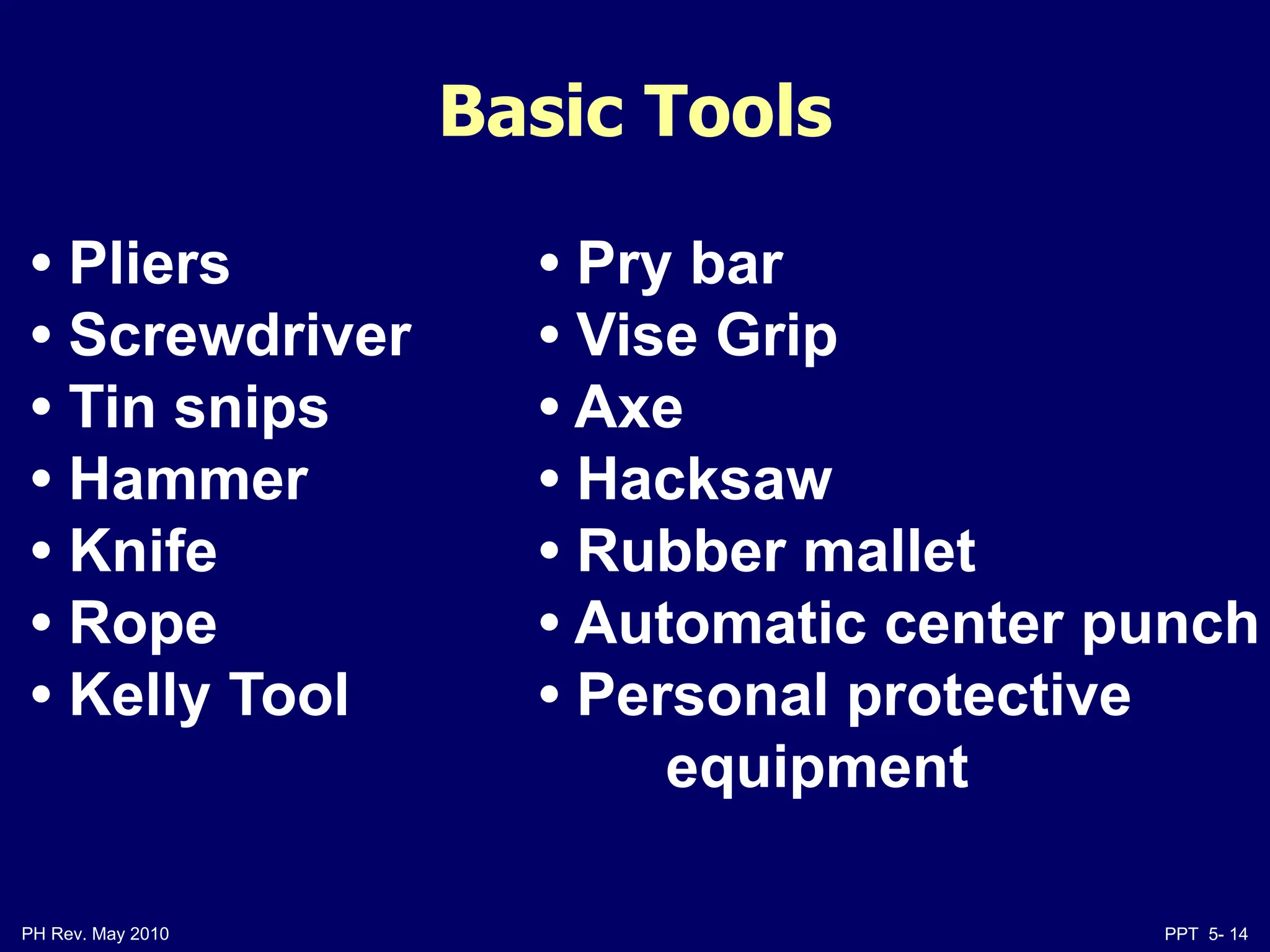 Basic Tools

• Pliers
• Screwdriver
• Tin snips
• Hammer
• Knife
• Rope
• Kelly Tool

• Pry bar
• Vise Grip
• Axe
• Hacksaw
• Rubber mallet
• Automatic center punch
• Personal protective equipment

PH Rev. May 2010

PPT 5- 14